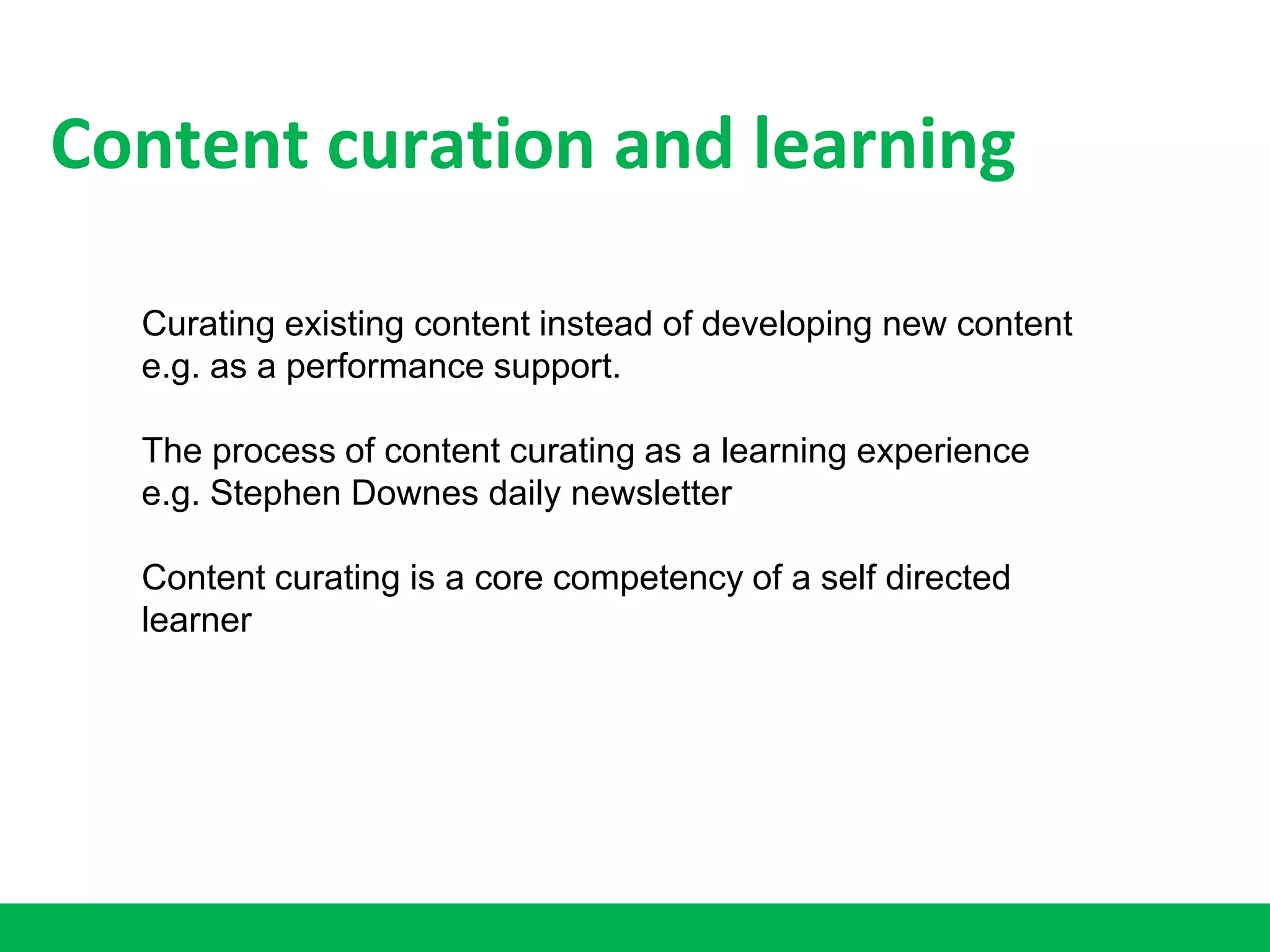 Content curation and learning

Curating existing content instead of developing new content e.g. as a performance support.

The process of content curating as a learning experience e.g. Stephen Downes daily newsletter

Content curating is a core competency of a self directed learner